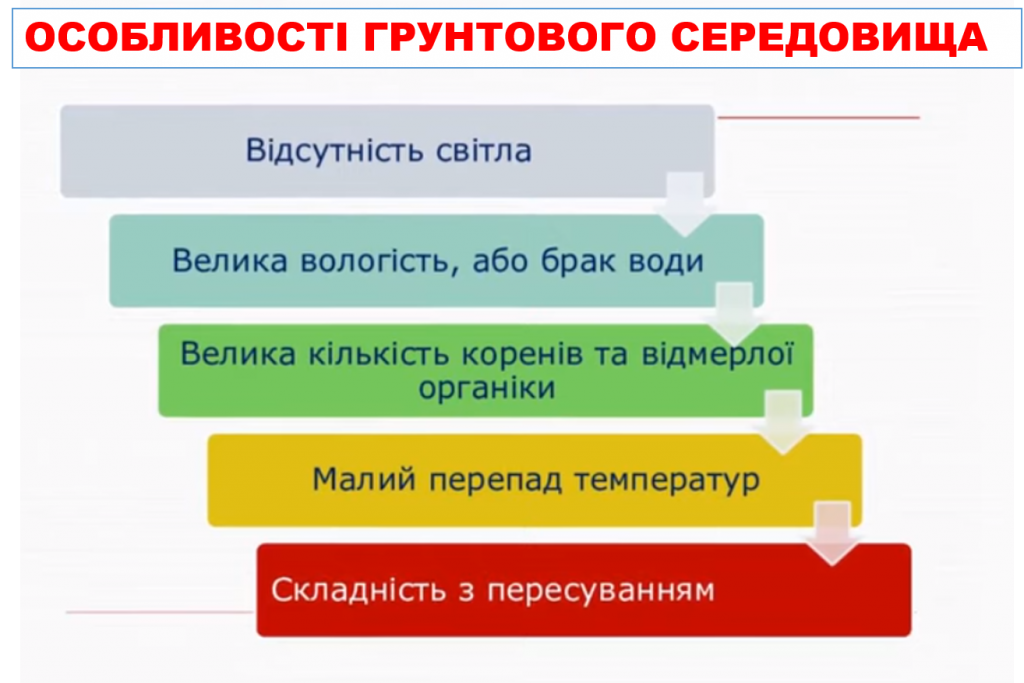 ОСОБЛИВОСТІ ГРУНТОВОГО СЕРЕДОВИЩА

Відсутність світла

Велика вологість, або брак води

Велика кількість коренів та відмерлої органіки

Малий перепад температур

Складність з пересуванням